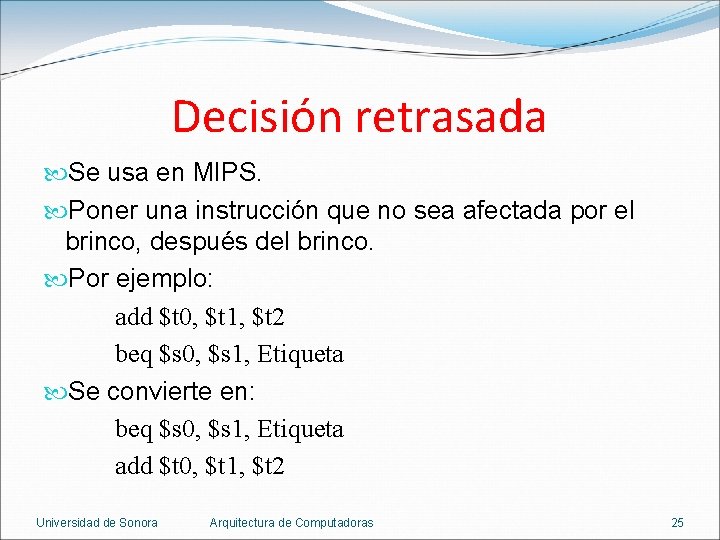 Decisión retrasada

Se usa en MIPS.

Poner una instrucción que no sea afectada por el brinco, después del brinco.

Por ejemplo:

add \$t0, \$t1, \$t2
beq \$s0, \$s1, Etiqueta

Se convierte en:

beq \$s0, \$s1, Etiqueta
add \$t0, \$t1, \$t2

Universidad de Sonora Arquitectura de Computadoras 25